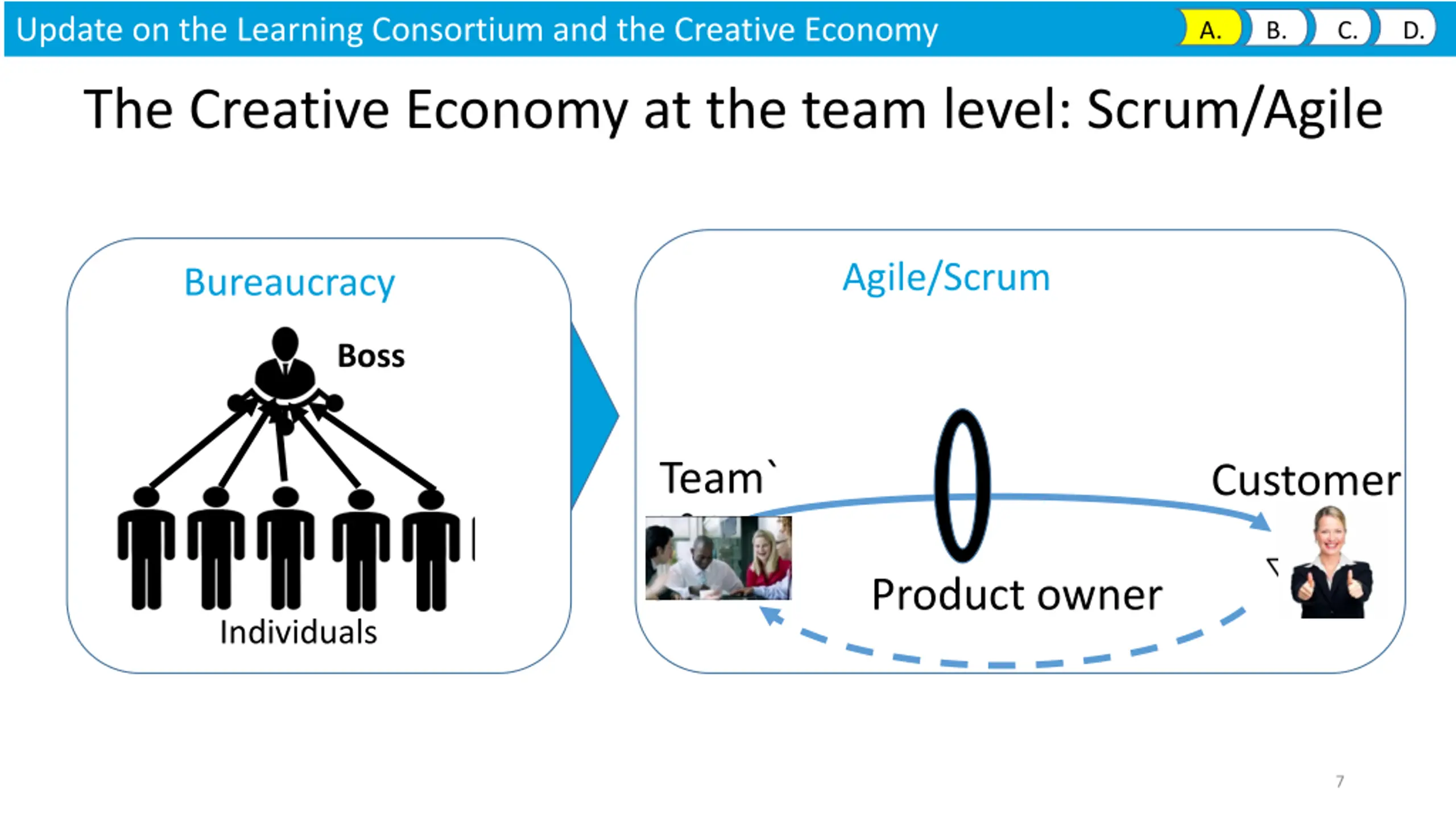 Update on the Learning Consortium and the Creative Economy

A. B. C. D.

The Creative Economy at the team level: Scrum/Agile

Bureaucracy

Boss

Individuals

Agile/Scrum

Team`

Customer

Product owner

7